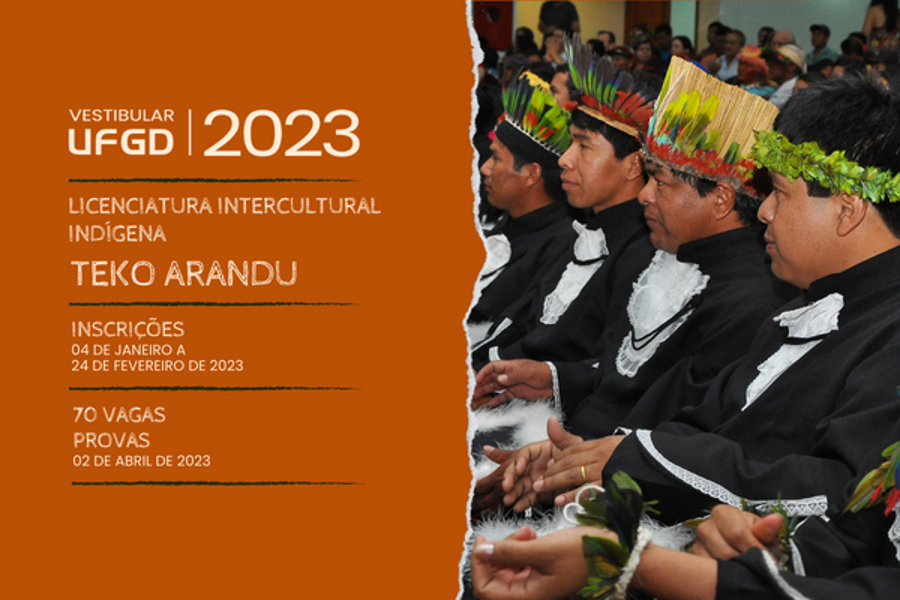 VESTIBULAR
UFGD | 2023

LICENCIATURA INTERCULTURAL INDÍGENA
TEKO ARANDU

INSCRIÇÕES
04 DE JANEIRO A
24 DE FEVEREIRO DE 2023

70 VAGAS
PROVAS
02 DE ABRIL DE 2023